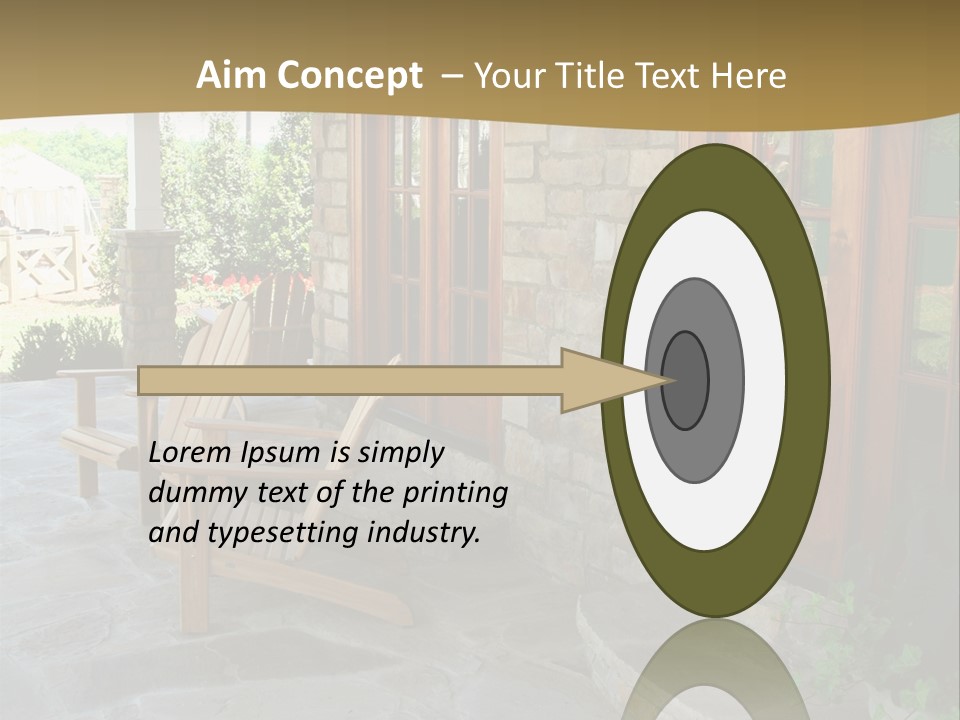 Aim Concept – Your Title Text Here

Lorem Ipsum is simply dummy text of the printing and typesetting industry.